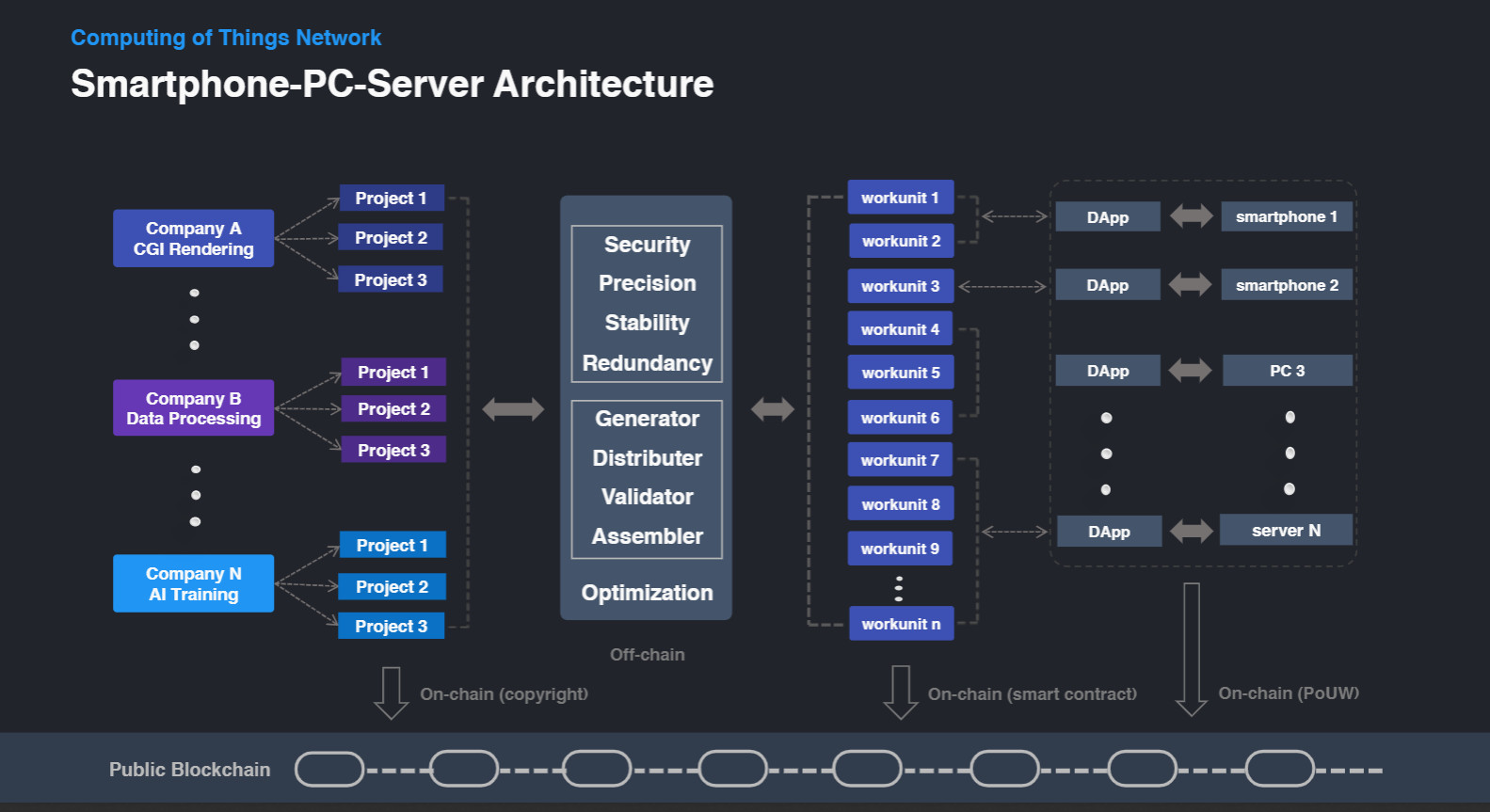 Computing of Things Network

Smartphone-PC-Server Architecture

Company A
CGI Rendering

Project 1
Project 2
Project 3

Company B
Data Processing

Project 1
Project 2
Project 3

Company N
AI Training

Project 1
Project 2
Project 3

Security
Precision
Stability
Redundancy

Generator
Distributer
Validator
Assembler

Optimization

Off-chain

workunit 1
workunit 2
workunit 3
workunit 4
workunit 5
workunit 6
workunit 7
workunit 8
workunit 9
workunit n

DApp
smartphone 1
DApp
smartphone 2
DApp
PC 3
DApp
server N

On-chain (copyright)
On-chain (smart contract)
On-chain (PoUW)

Public Blockchain